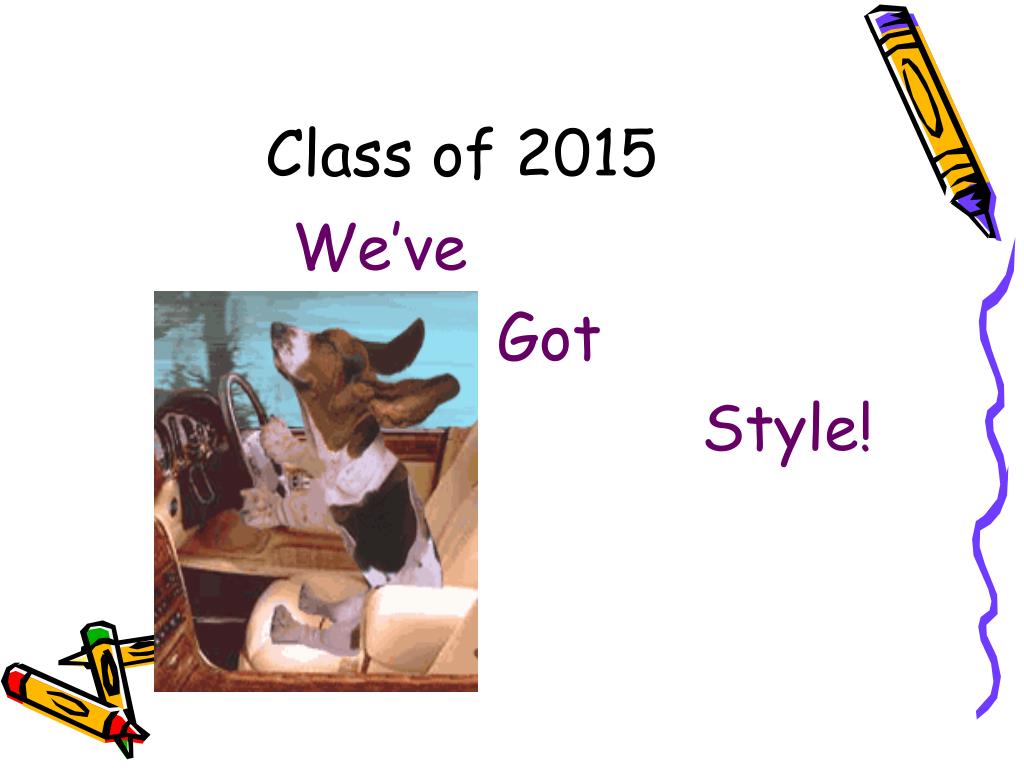 Class of 2015

We’ve

Got

Style!